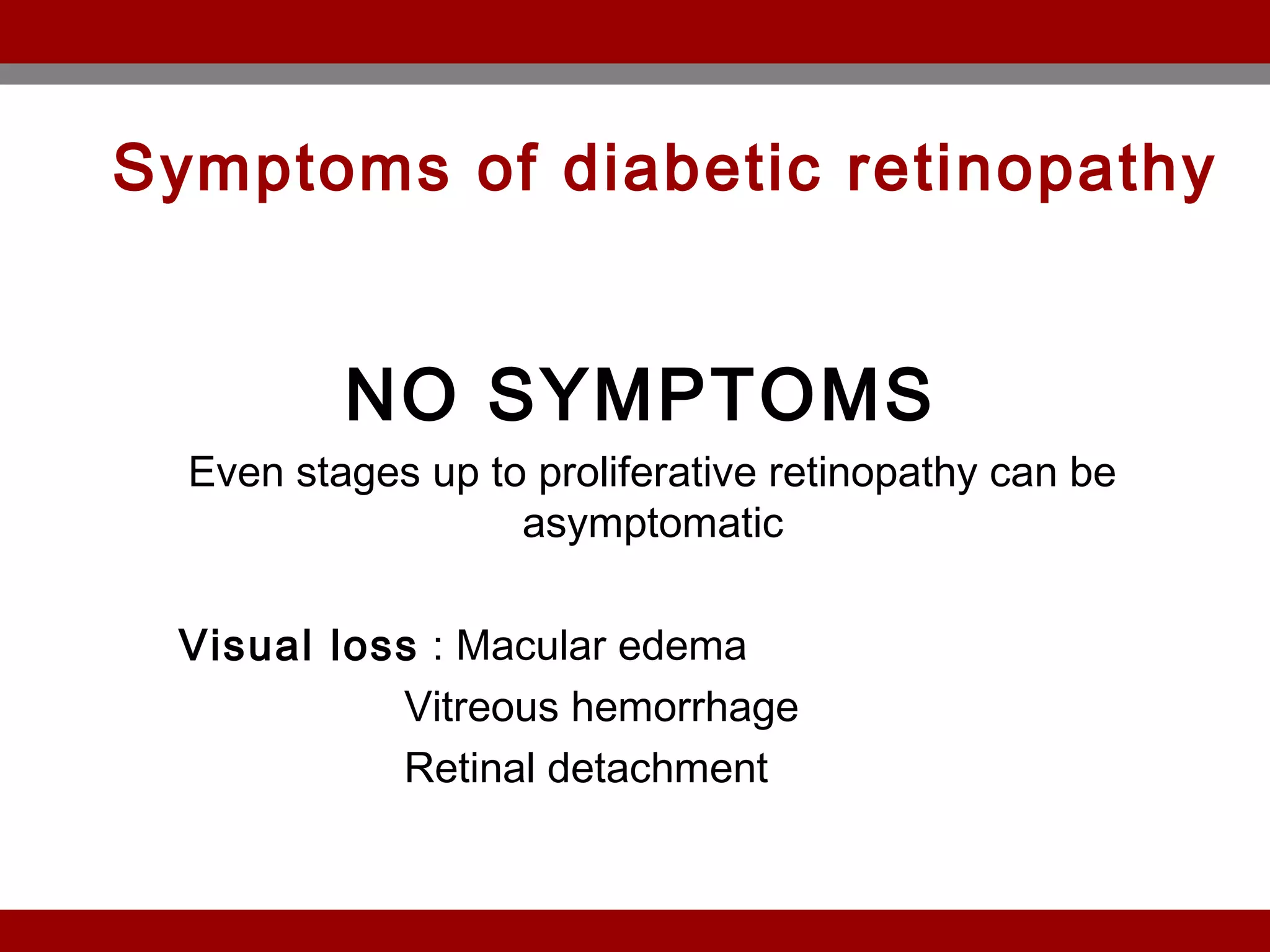 Symptoms of diabetic retinopathy

NO SYMPTOMS

Even stages up to proliferative retinopathy can be asymptomatic

Visual loss : Macular edema
Vitreous hemorrhage
Retinal detachment